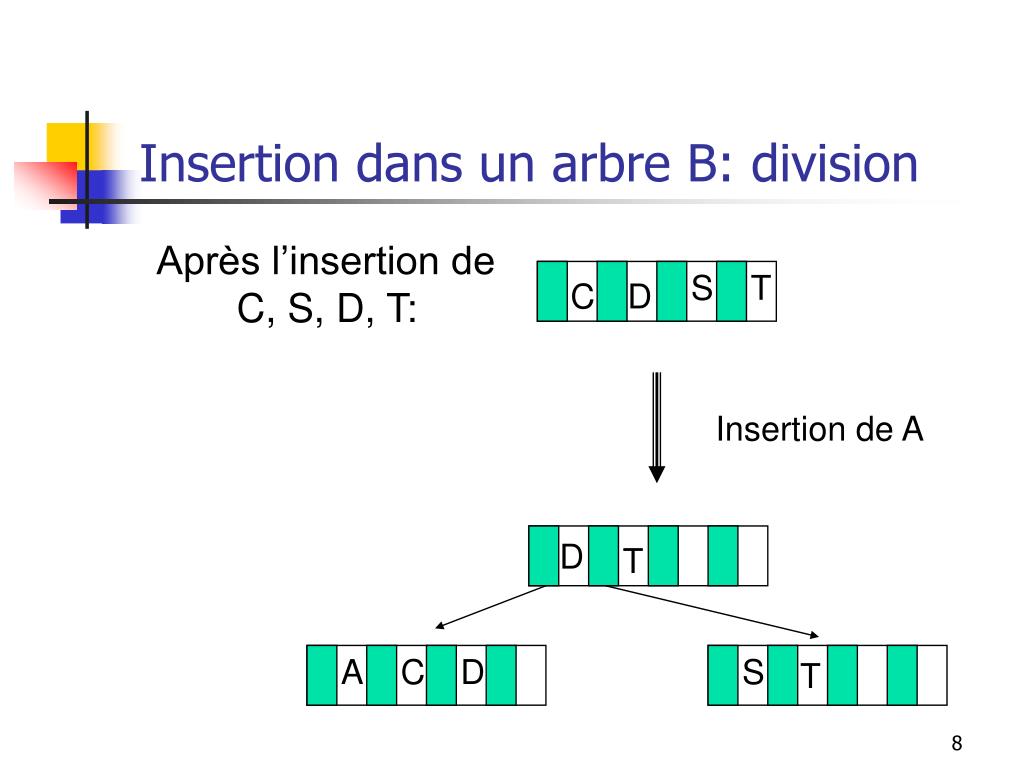 Insertion dans un arbre B: division

Après l’insertion de C, S, D, T:

C D S T

Insertion de A

D T

A C D

S T

8